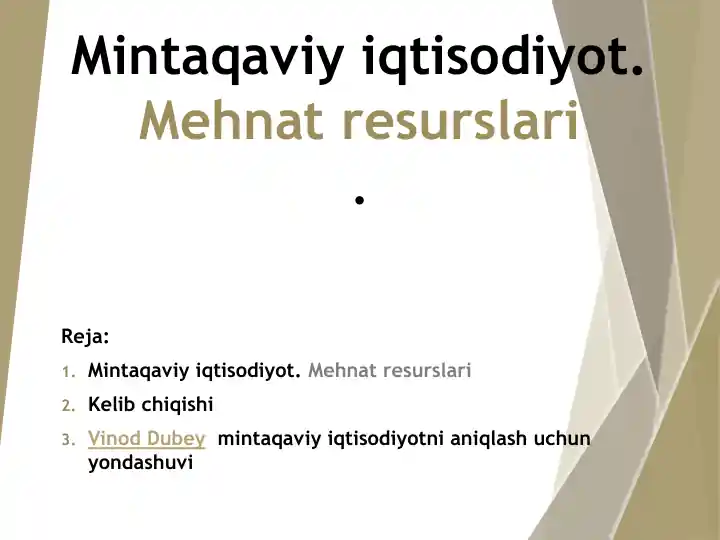 Mintaqaviy iqtisodiyot. Mehnat resurslari

.

Reja:

1. Mintaqaviy iqtisodiyot. Mehnat resurslari
2. Kelib chiqishi
3. Vinod Dubey mintaqaviy iqtisodiyotni aniqlash uchun yondashuvi